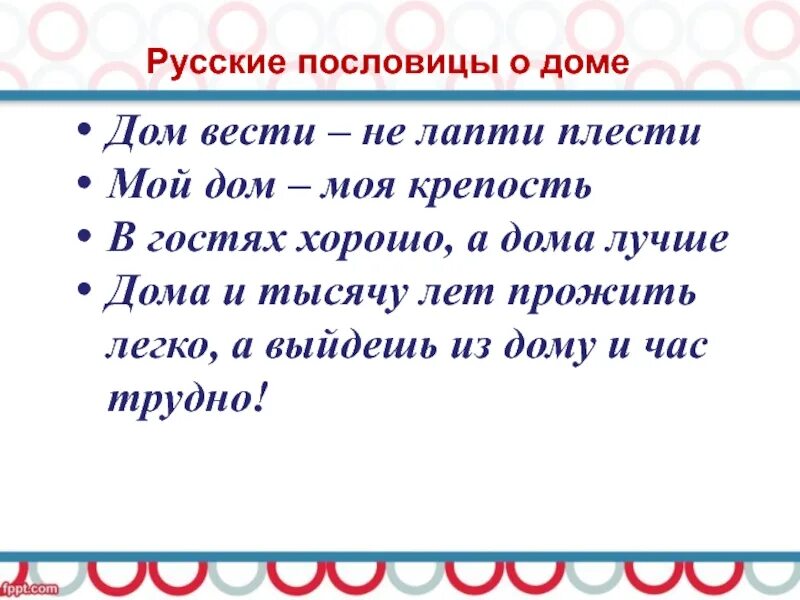 Русские пословицы о доме

• Дом вести – не лапти плести
• Мой дом – моя крепость
• В гостях хорошо, а дома лучше
• Дома и тысячу лет прожить легко, а выйдешь из дому и час трудно!

fppt.com